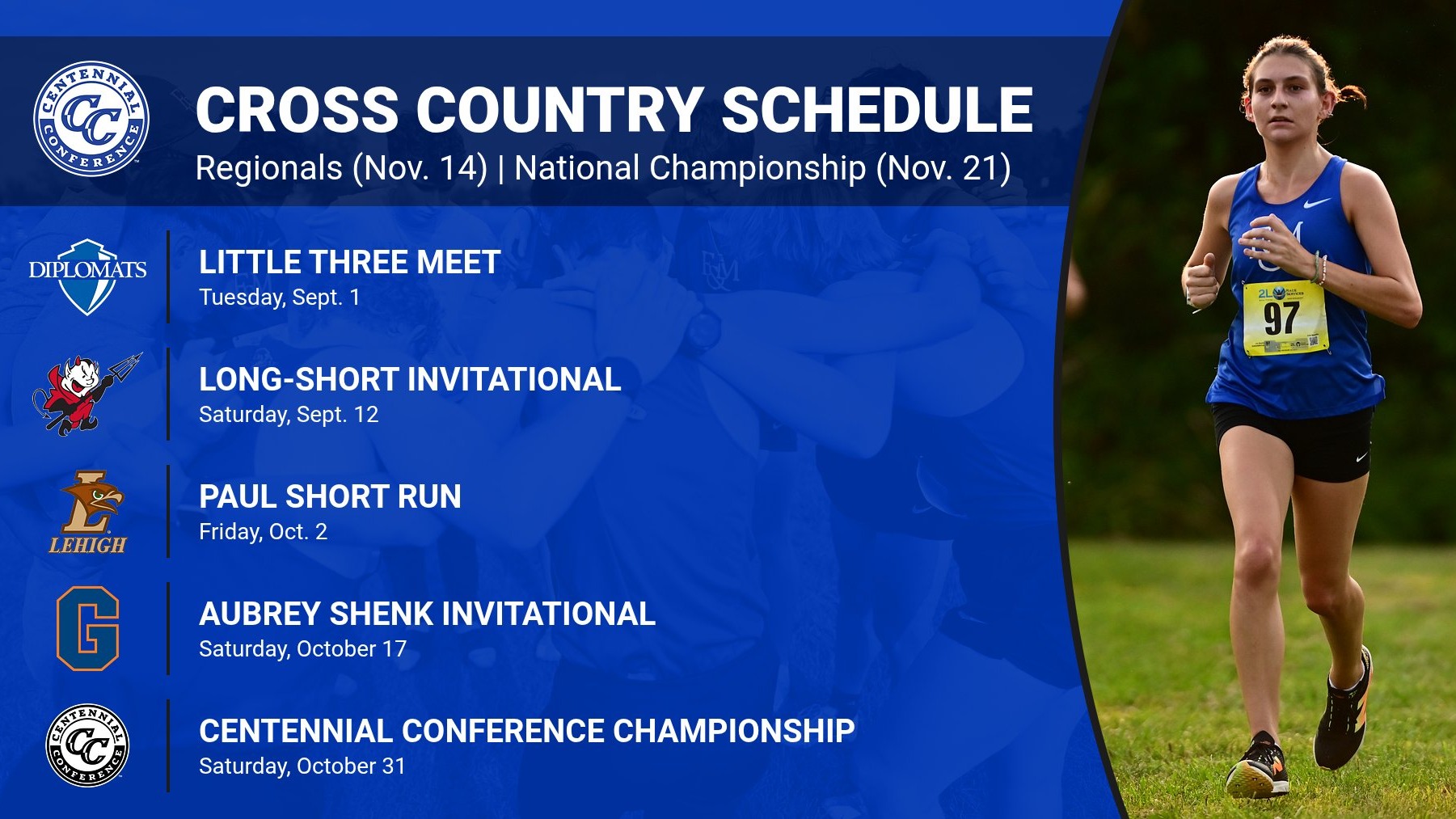 CENTENNIAL CC CONFERENCE

CROSS COUNTRY SCHEDULE

Regionals (Nov. 14) | National Championship (Nov. 21)

DIPLOMATS

LITTLE THREE MEET
Tuesday, Sept. 1

LONG-SHORT INVITATIONAL
Saturday, Sept. 12

L LEHIGH

PAUL SHORT RUN
Friday, Oct. 2

G

AUBREY SHENK INVITATIONAL
Saturday, October 17

CENTENNIAL CC CONFERENCE

CENTENNIAL CONFERENCE CHAMPIONSHIP
Saturday, October 31

97